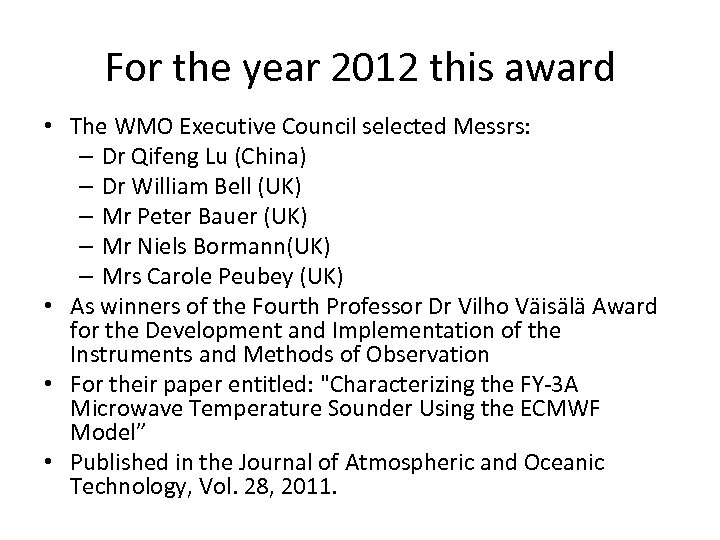 For the year 2012 this award

• The WMO Executive Council selected Messrs:
  – Dr Qifeng Lu (China)
  – Dr William Bell (UK)
  – Mr Peter Bauer (UK)
  – Mr Niels Bormann(UK)
  – Mrs Carole Peubey (UK)
• As winners of the Fourth Professor Dr Vilho Väisälä Award for the Development and Implementation of the Instruments and Methods of Observation
• For their paper entitled: "Characterizing the FY-3A Microwave Temperature Sounder Using the ECMWF Model”
• Published in the Journal of Atmospheric and Oceanic Technology, Vol. 28, 2011.